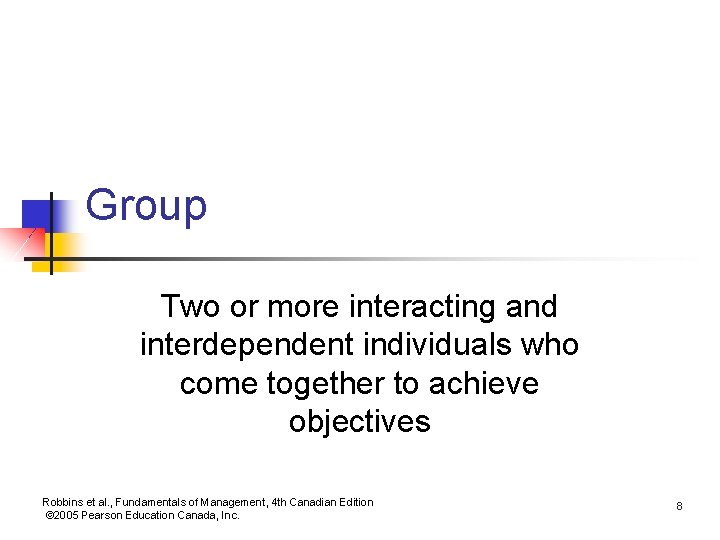 Group

Two or more interacting and interdependent individuals who come together to achieve objectives

Robbins et al., Fundamentals of Management, 4th Canadian Edition
©2005 Pearson Education Canada, Inc.

8